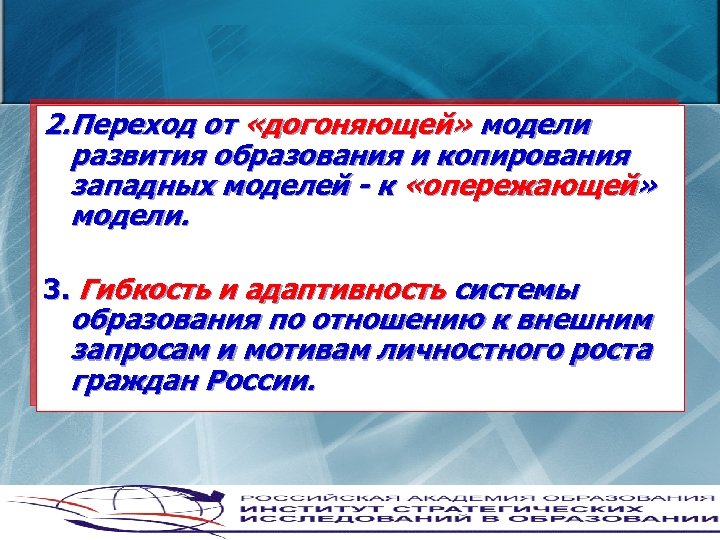 2.Переход от «догоняющей» модели развития образования и копирования западных моделей - к «опережающей» модели.

3. Гибкость и адаптивность системы образования по отношению к внешним запросам и мотивам личностного роста граждан России.

РОССИЙСКАЯ АКАДЕМИЯ ОБРАЗОВАНИЯ
ИНСТИТУТ СТРАТЕГИЧЕСКИХ ИССЛЕДОВАНИЙ В ОБРАЗОВАНИИ